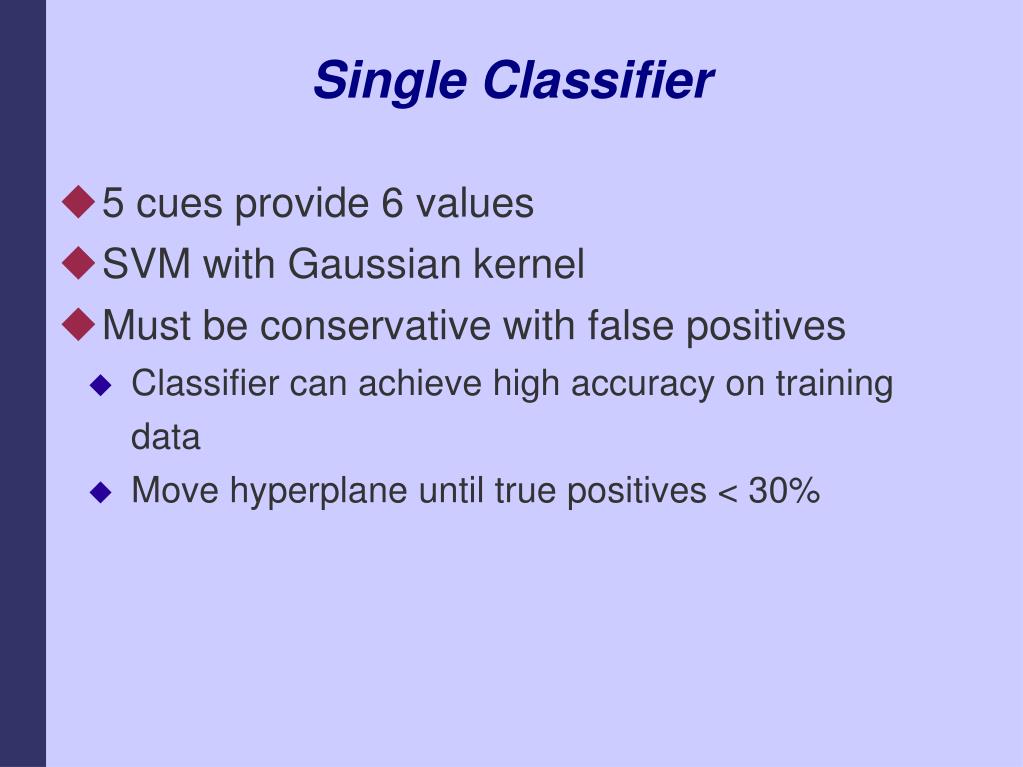 Single Classifier

5 cues provide 6 values

SVM with Gaussian kernel

Must be conservative with false positives

Classifier can achieve high accuracy on training data

Move hyperplane until true positives < 30%